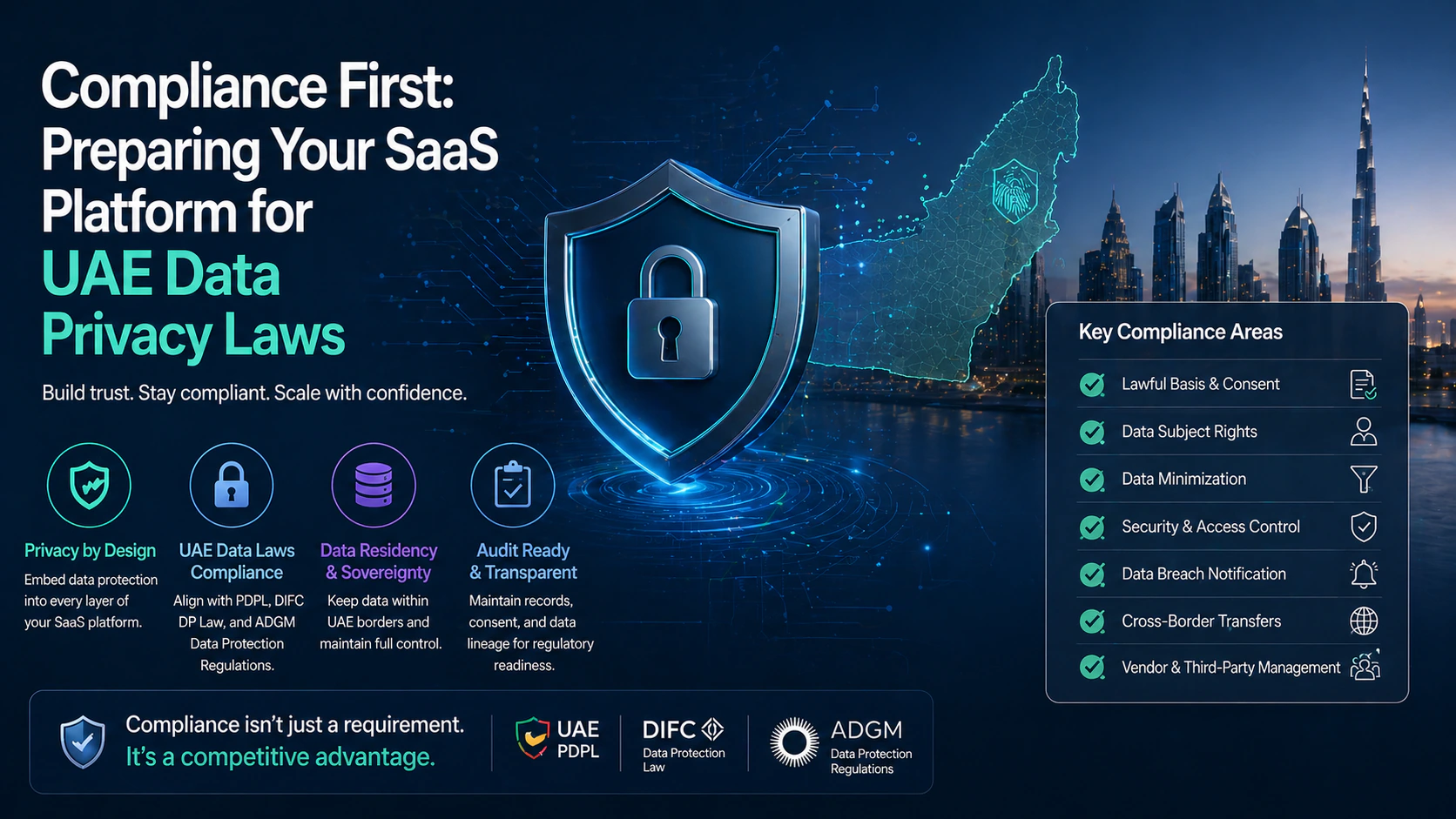 Compliance First: Preparing Your SaaS Platform for UAE Data Privacy Laws

Build trust. Stay compliant. Scale with confidence.

Privacy by Design
Embed data protection into every layer of your SaaS platform.

UAE Data Laws Compliance
Align with PDPL, DIFC DP Law, and ADGM Data Protection Regulations.

Data Residency & Sovereignty
Keep data within UAE borders and maintain full control.

Audit Ready & Transparent
Maintain records, consent, and data lineage for regulatory readiness.

Key Compliance Areas
Lawful Basis & Consent
Data Subject Rights
Data Minimization
Security & Access Control
Data Breach Notification
Cross-Border Transfers
Vendor & Third-Party Management

Compliance isn't just a requirement.
It's a competitive advantage.

UAE PDPL

DIFC
Data Protection Law

ADGM
Data Protection Regulations